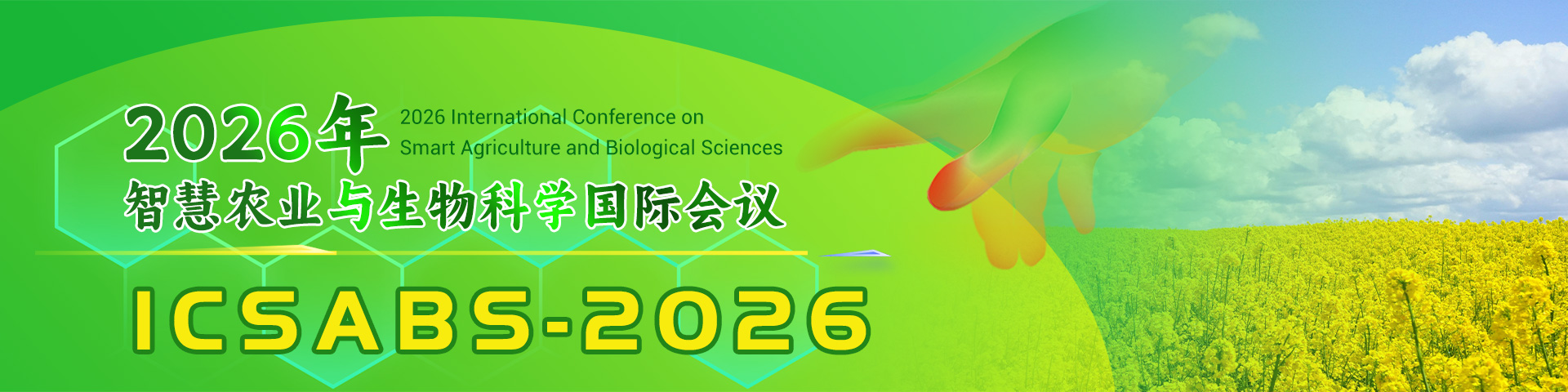 2026年
2026 International Conference on Smart Agriculture and Biological Sciences
智慧农业与生物科学国际会议
ICSABS-2026